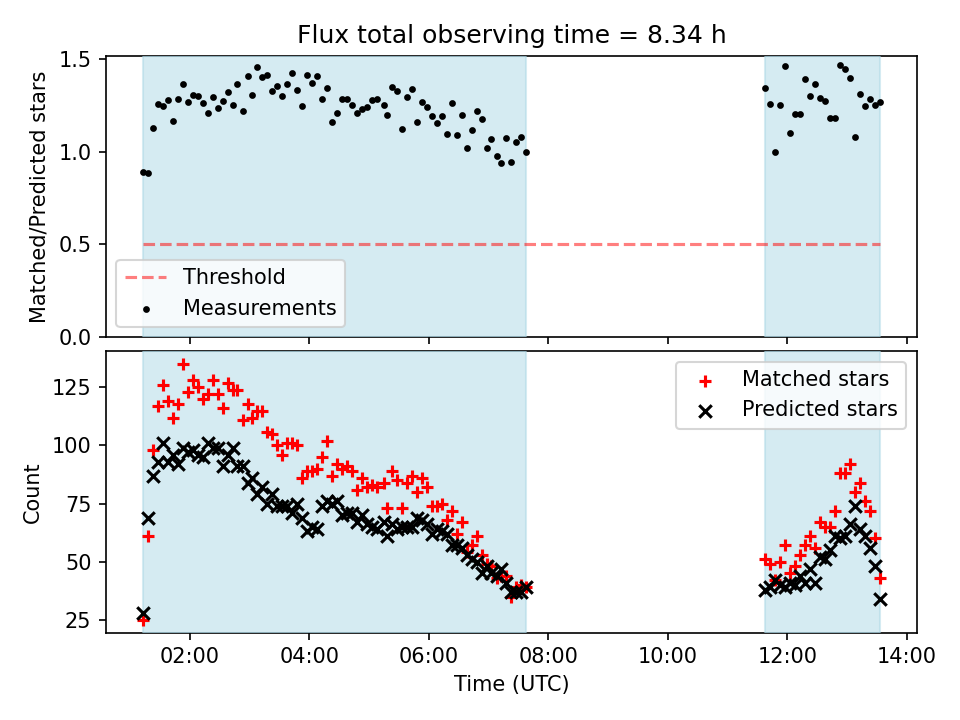 Flux total observing time = 8.34 h

Matched/Predicted stars

1.5
1.0
0.5
0.0

Threshold
Measurements

Count

125
100
75
50
25

Matched stars
Predicted stars

02:00
04:00
06:00
08:00
10:00
12:00
14:00

Time (UTC)